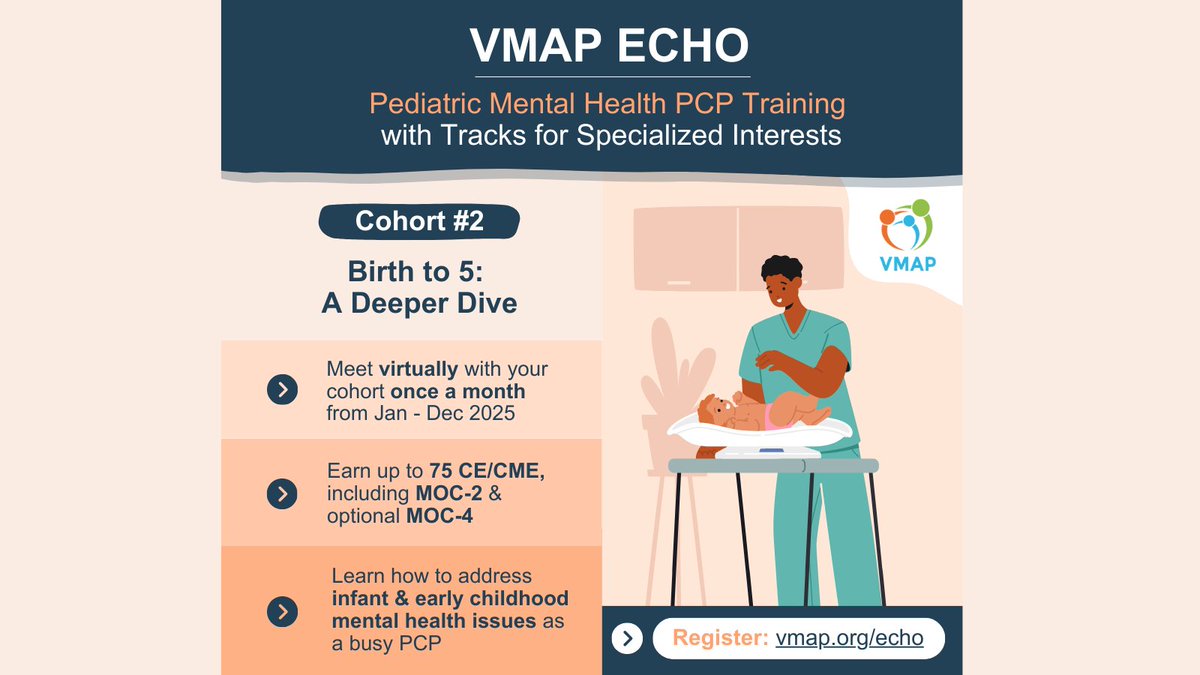 VMAP ECHO

Pediatric Mental Health PCP Training with Tracks for Specialized Interests

Cohort #2

Birth to 5: A Deeper Dive

Meet virtually with your cohort once a month from Jan - Dec 2025

Earn up to 75 CE/CME, including MOC-2 & optional MOC-4

Learn how to address infant & early childhood mental health issues as a busy PCP

VMAP

Register: vmap.org/echo